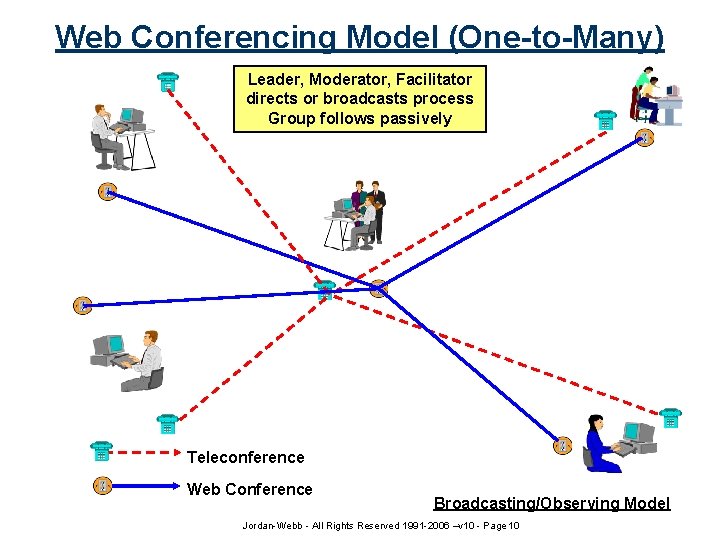 Web Conferencing Model (One-to-Many)

Leader, Moderator, Facilitator directs or broadcasts process Group follows passively

Teleconference

Web Conference

Broadcasting/Observing Model

Jordan-Webb - All Rights Reserved 1991-2006 –v10 - Page 10